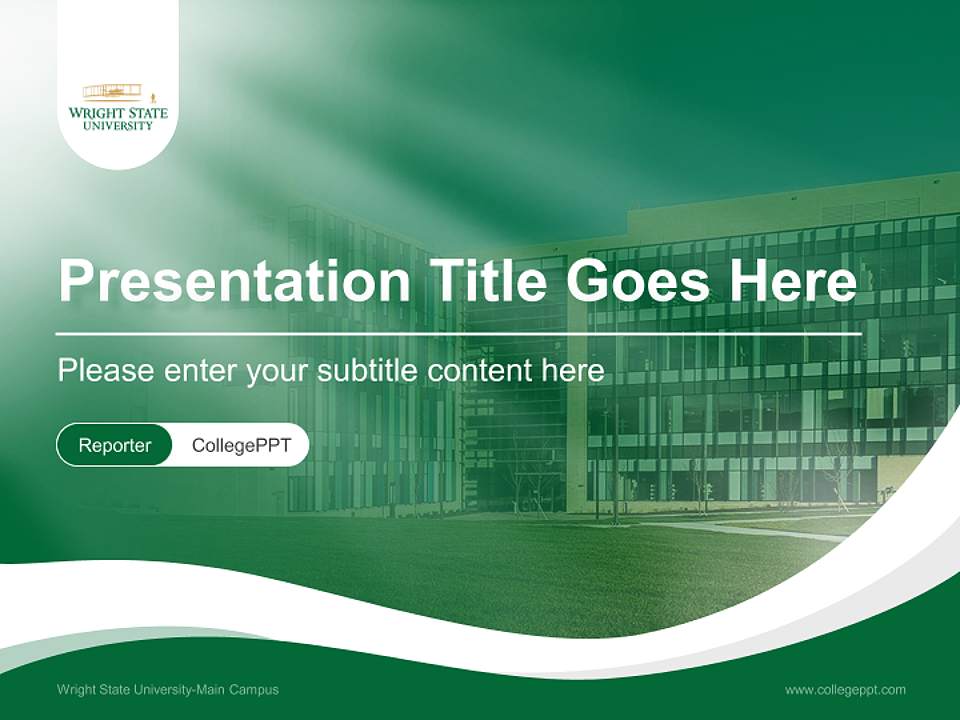 WRIGHT STATE
UNIVERSITY

Presentation Title Goes Here

Please enter your subtitle content here

Reporter CollegePPT

Wright State University-Main Campus

www.collegeppt.com